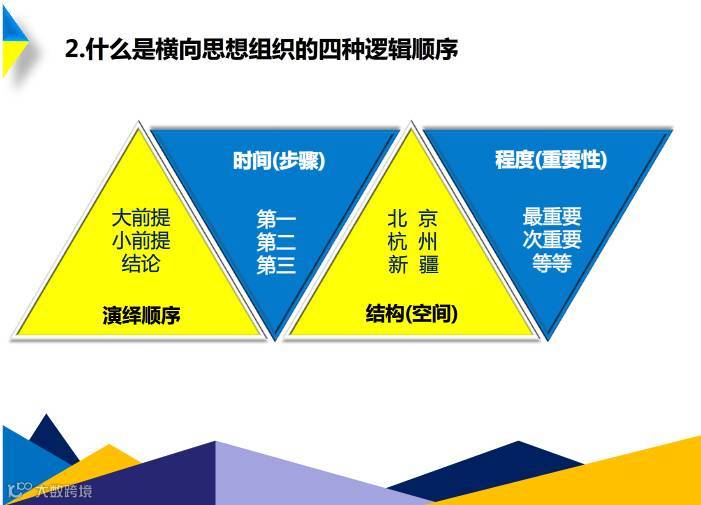 2.什么是横向思想组织的四种逻辑顺序

大前提
小前提
结论

演绎顺序

时间(步骤)

第一
第二
第三

北 京
杭 州
新 疆

结构(空间)

程度(重要性)

最重要
次重要
等等

大数跨境